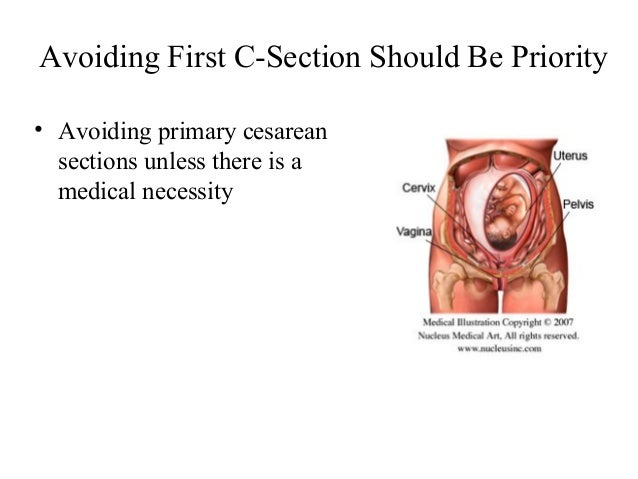 Avoiding First C-Section Should Be Priority

• Avoiding primary cesarean sections unless there is a medical necessity

Uterus
Cervix
Pelvis
Vagina

Medical Illustration Copyright © 2007
Nucleus Medical Art, All rights reserved.
www.nucleusinc.com